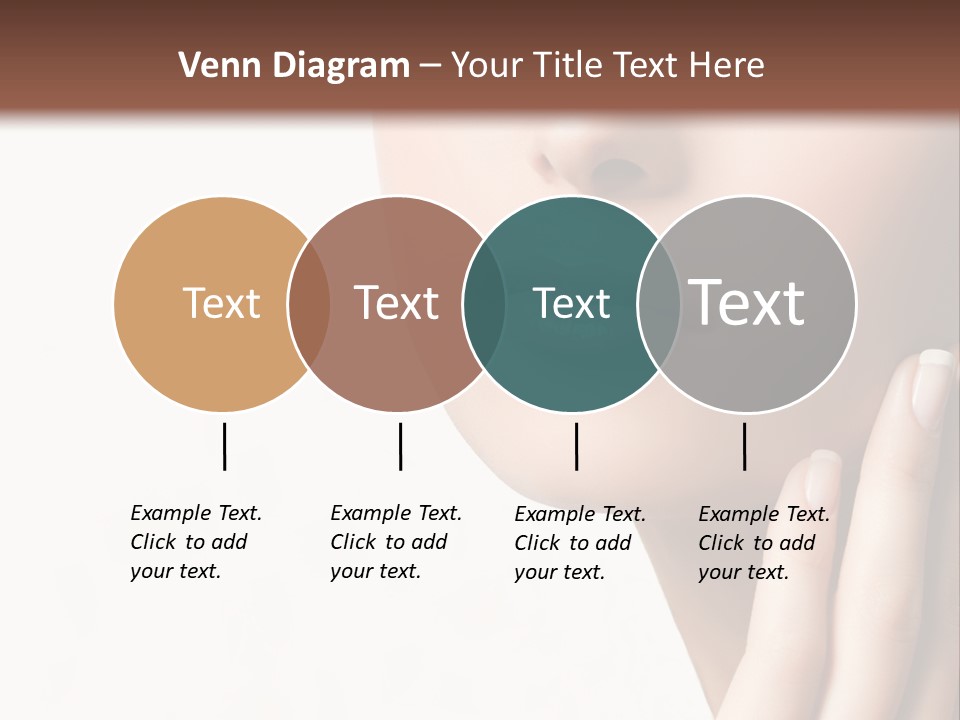 Venn Diagram – Your Title Text Here

Text

Text

Text

Text

Example Text. Click to add your text.

Example Text. Click to add your text.

Example Text. Click to add your text.

Example Text. Click to add your text.